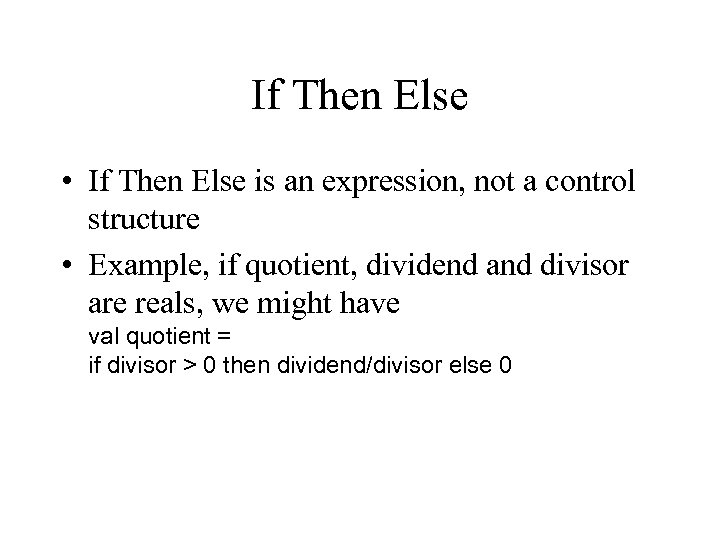 If Then Else

• If Then Else is an expression, not a control structure

• Example, if quotient, dividend and divisor are reals, we might have
val quotient =
if divisor > 0 then dividend/divisor else 0